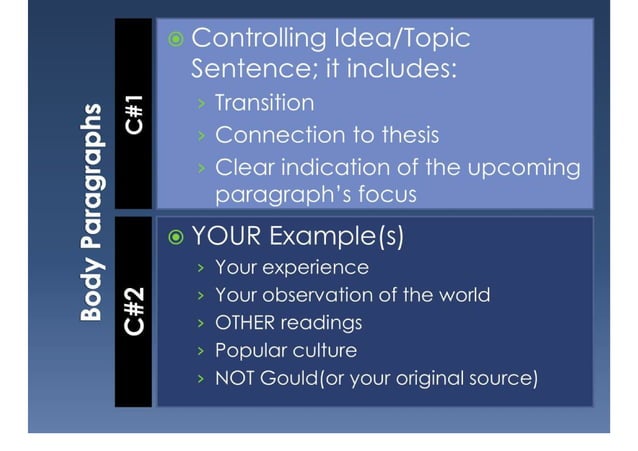 Body Paragraphs

C#1

Controlling Idea/Topic Sentence; it includes:
› Transition
› Connection to thesis
› Clear indication of the upcoming paragraph's focus

C#2

YOUR Example(s)
› Your experience
› Your observation of the world
› OTHER readings
› Popular culture
› NOT Gould(or your original source)